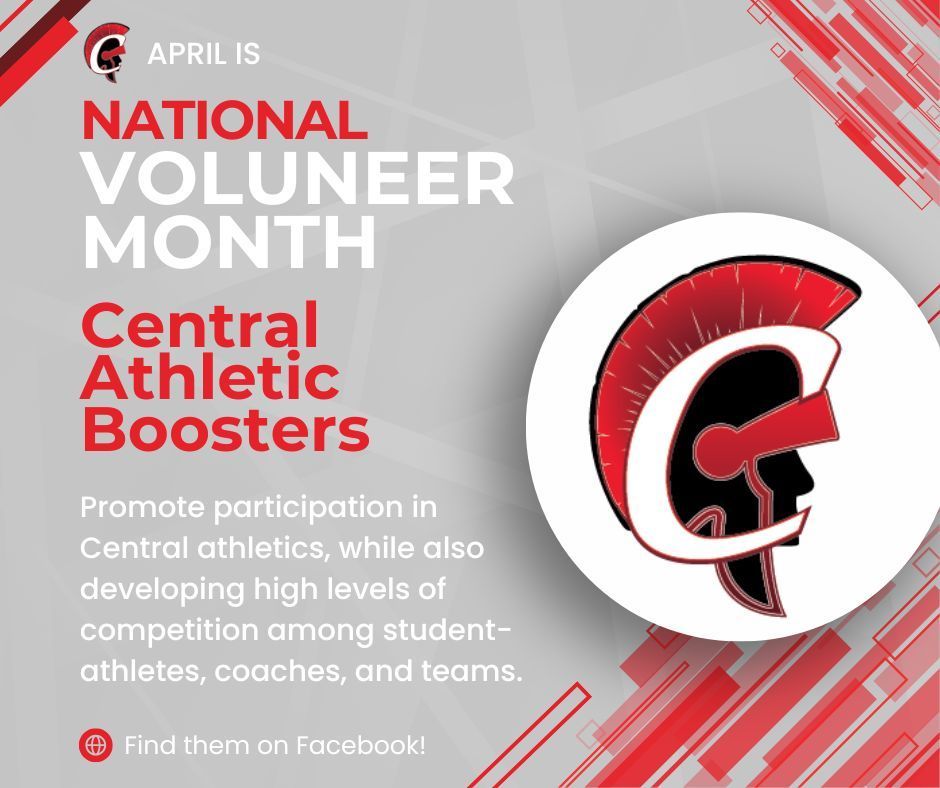 APRIL IS

NATIONAL VOLUNEER MONTH

Central Athletic Boosters

Promote participation in Central athletics, while also developing high levels of competition among student-athletes, coaches, and teams.

Find them on Facebook!